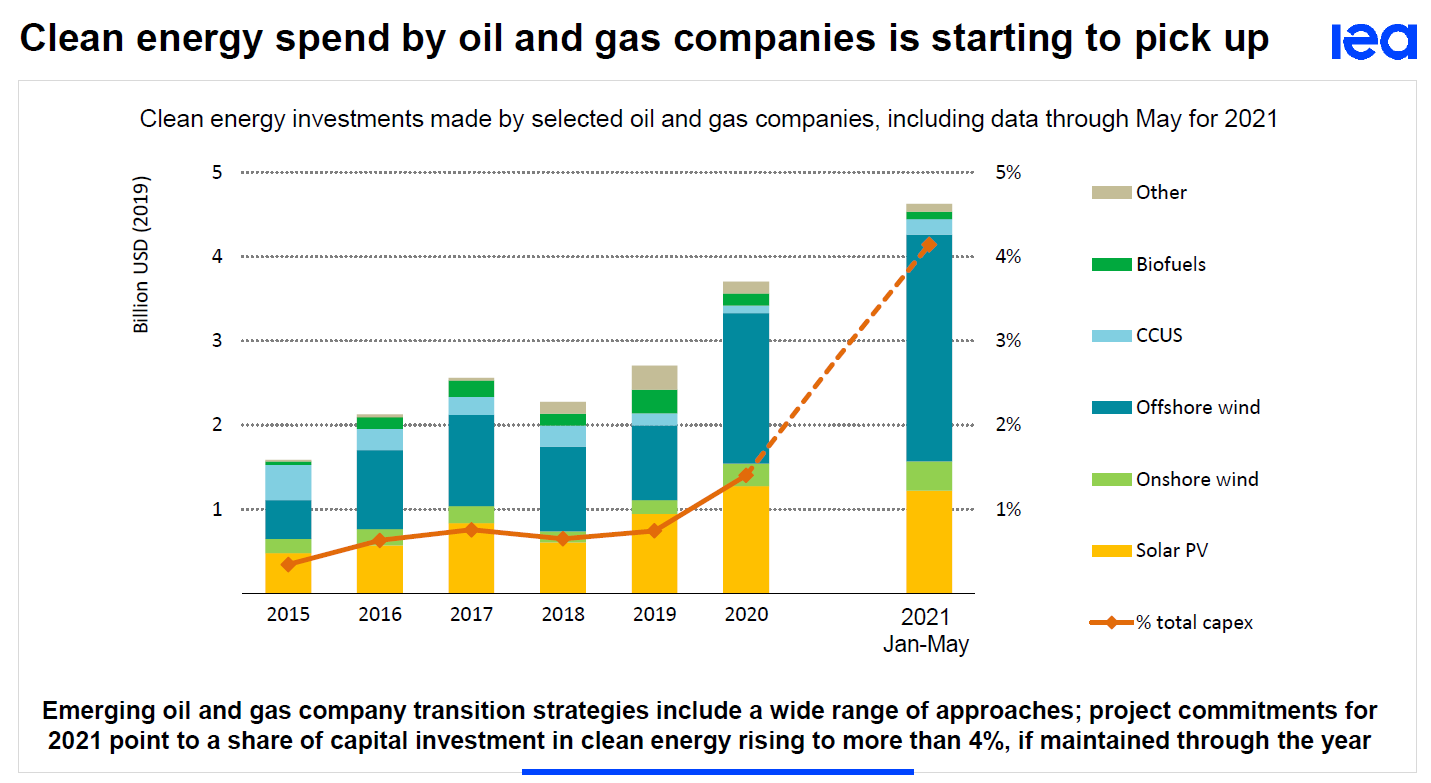 Clean energy spend by oil and gas companies is starting to pick up

iea

Clean energy investments made by selected oil and gas companies, including data through May for 2021

Billion USD (2019)

5
4
3
2
1

5%
4%
3%
2%
1%

2015
2016
2017
2018
2019
2020
2021
Jan-May

Other
Biofuels
CCUS
Offshore wind
Onshore wind
Solar PV
% total capex

Emerging oil and gas company transition strategies include a wide range of approaches; project commitments for 2021 point to a share of capital investment in clean energy rising to more than 4%, if maintained through the year